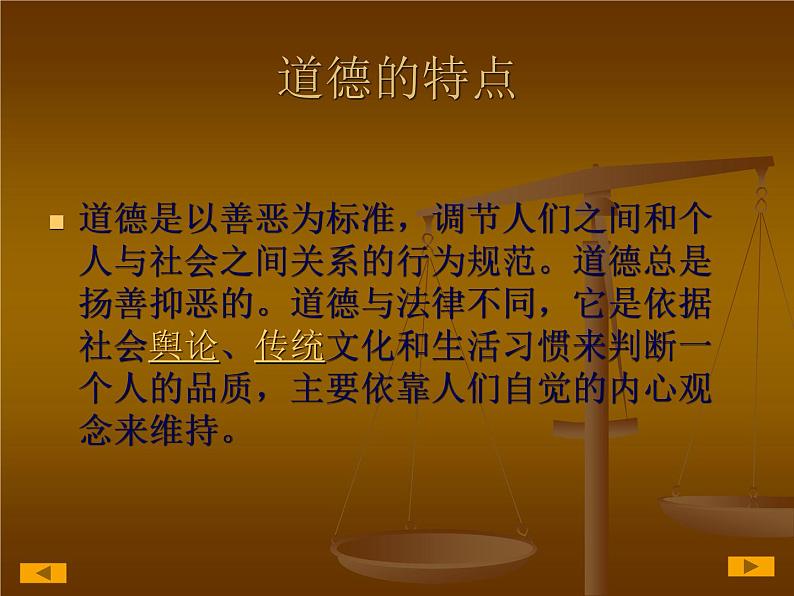 道德的特点

道德是以善恶为标准，调节人们之间和个人与社会之间关系的行为规范。道德总是扬善抑恶的。道德与法律不同，它是依据社会舆论、传统文化和生活习惯来判断一个人的品质，主要依靠人们自觉的内心观念来维持。